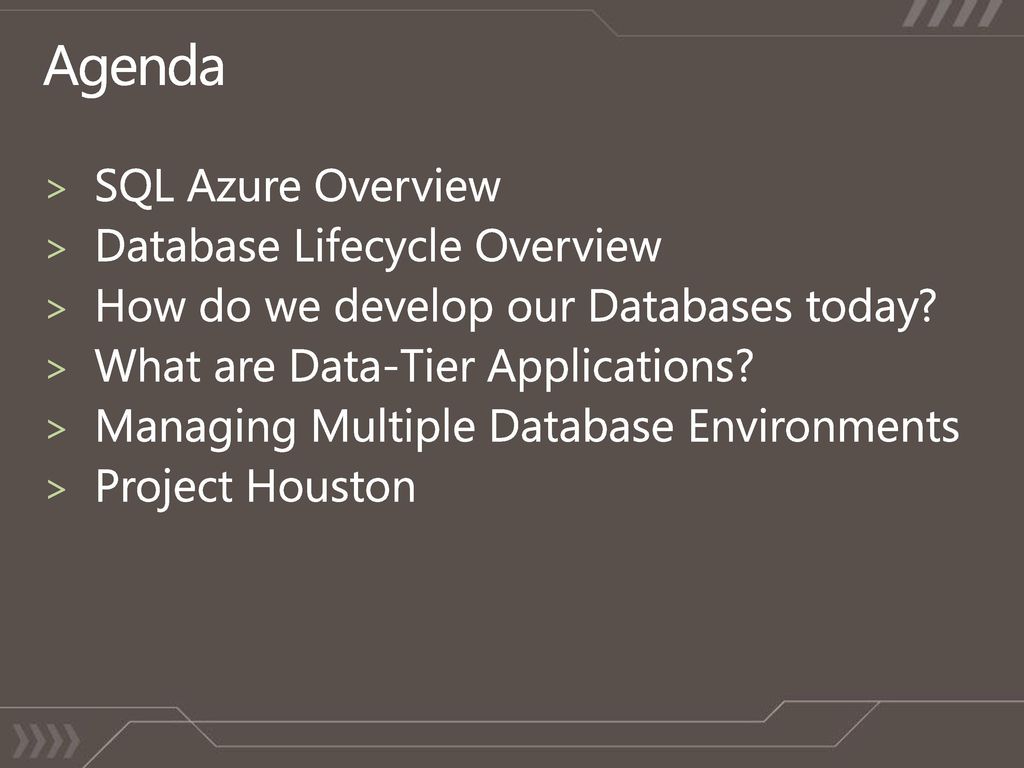 Agenda

> SQL Azure Overview
> Database Lifecycle Overview
> How do we develop our Databases today?
> What are Data-Tier Applications?
> Managing Multiple Database Environments
> Project Houston